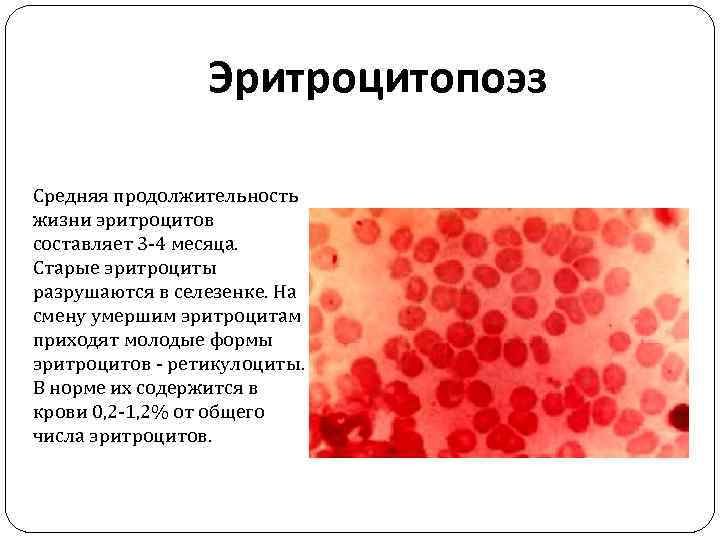 Эритроцитопоэз

Средняя продолжительность жизни эритроцитов составляет 3-4 месяца. Старые эритроциты разрушаются в селезенке. На смену умершим эритроцитам приходят молодые формы эритроцитов - ретикулоциты. В норме их содержится в крови 0,2-1,2% от общего числа эритроцитов.